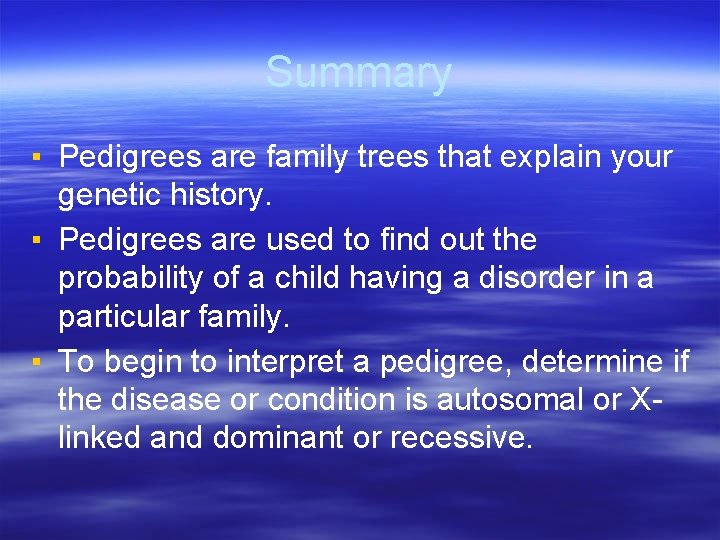 Summary

▪ Pedigrees are family trees that explain your genetic history.
▪ Pedigrees are used to find out the probability of a child having a disorder in a particular family.
▪ To begin to interpret a pedigree, determine if the disease or condition is autosomal or X-linked and dominant or recessive.